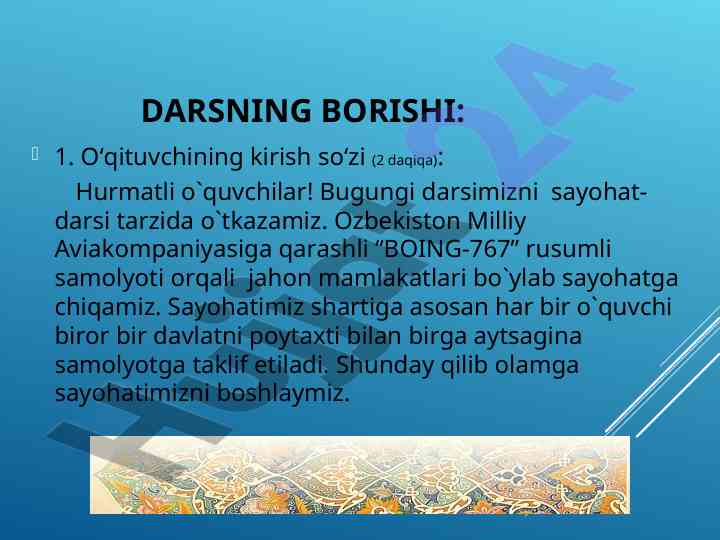 DARSNING BORISHI:

1. O‘qituvchining kirish so‘zi (2 daqiqa):

Hurmatli o`quvchilar! Bugungi darsimizni sayohat-darsi tarzida o`tkazamiz. Ozbekiston Milliy Aviakompaniyasiga qarashli “BOING-767” rusumli samolyoti orqali jahon mamlakatlari bo`ylab sayohatga chiqamiz. Sayohatimiz shartiga asosan har bir o`quvchi biror bir davlatni poytaxti bilan birga aytsagina samolyotga taklif etiladi. Shunday qilib olamga sayohatimizni boshlaymiz.

Hujjat24